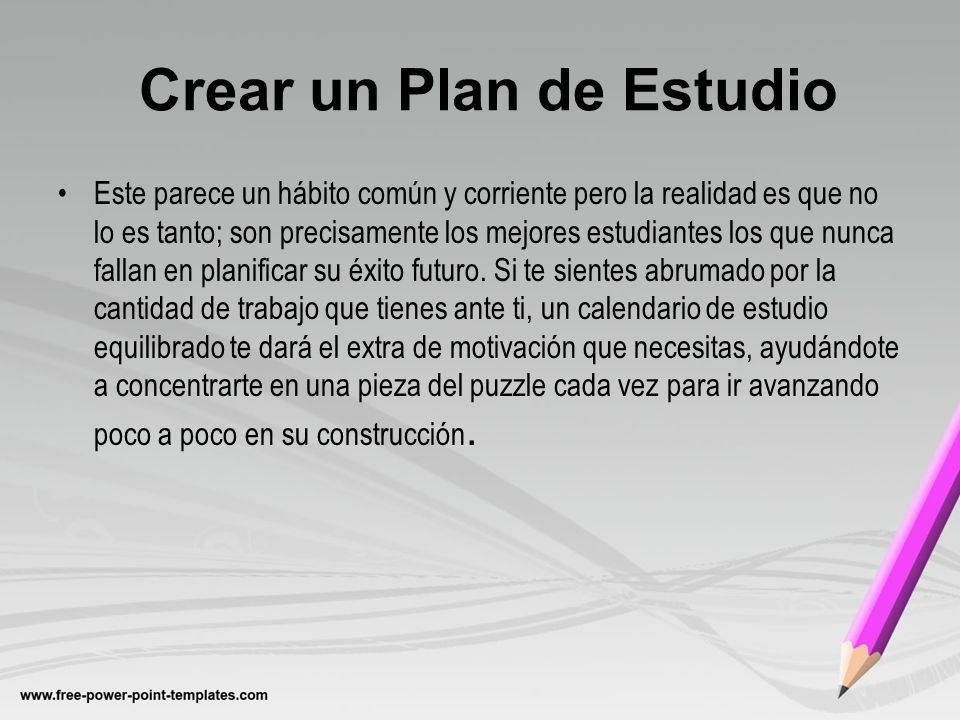 Crear un Plan de Estudio

• Este parece un hábito común y corriente pero la realidad es que no lo es tanto; son precisamente los mejores estudiantes los que nunca fallan en planificar su éxito futuro. Si te sientes abrumado por la cantidad de trabajo que tienes ante ti, un calendario de estudio equilibrado te dará el extra de motivación que necesitas, ayudándote a concentrarte en una pieza del puzzle cada vez para ir avanzando poco a poco en su construcción.

www.free-power-point-templates.com